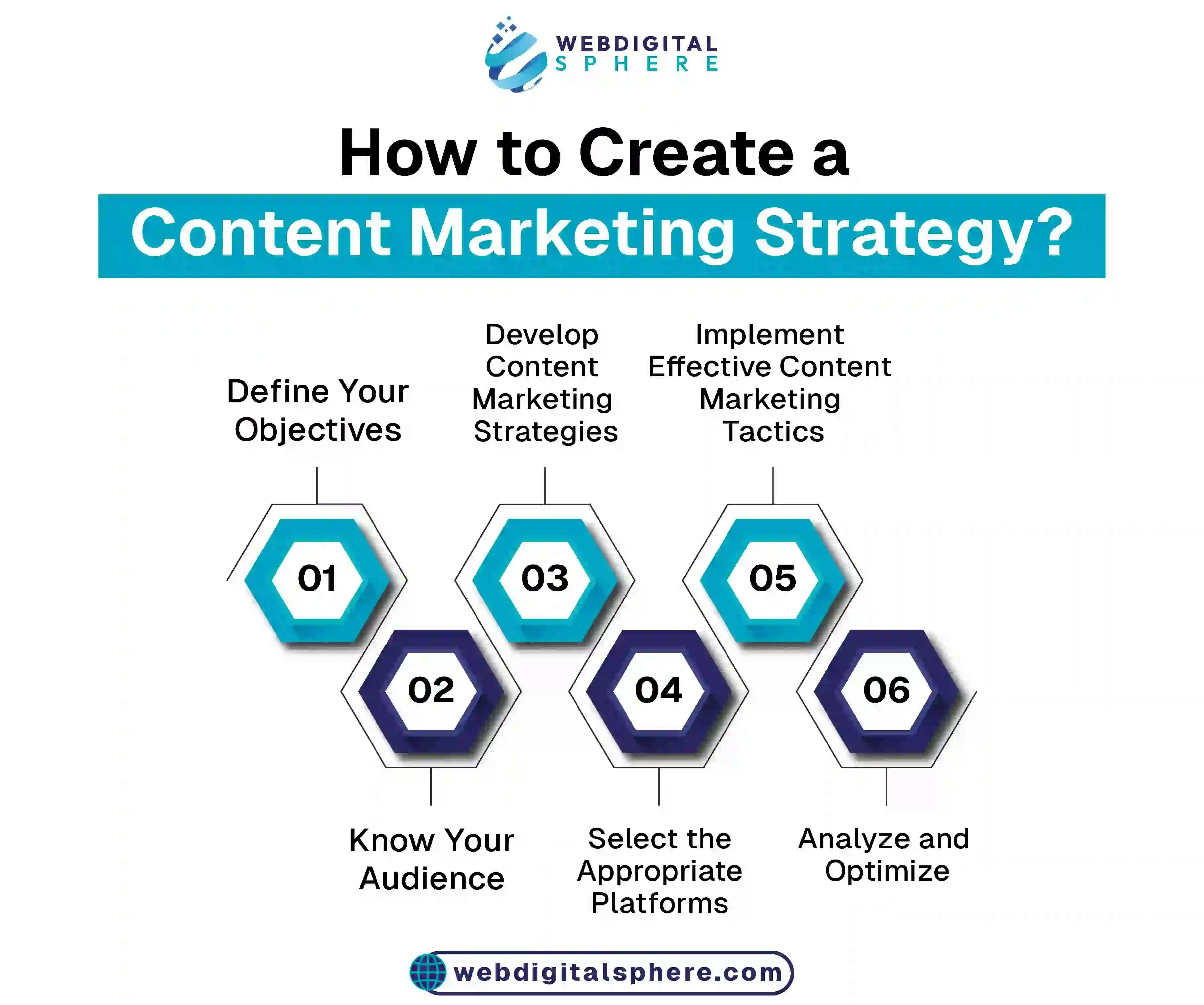 WEBDIGITAL SPHERE

How to Create a Content Marketing Strategy?

Define Your Objectives

Develop Content Marketing Strategies

Implement Effective Content Marketing Tactics

01

03

05

02

04

06

Know Your Audience

Select the Appropriate Platforms

Analyze and Optimize

webdigitalsphere.com